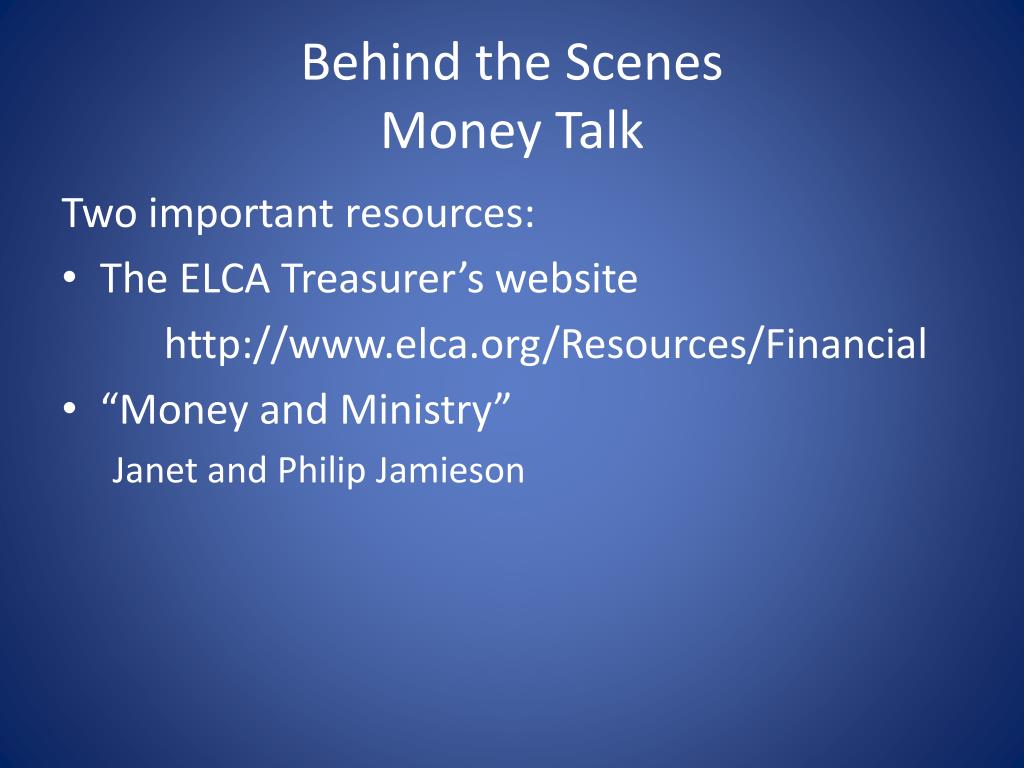 Behind the Scenes
Money Talk

Two important resources:

• The ELCA Treasurer’s website
http://www.elca.org/Resources/Financial

• “Money and Ministry”
Janet and Philip Jamieson